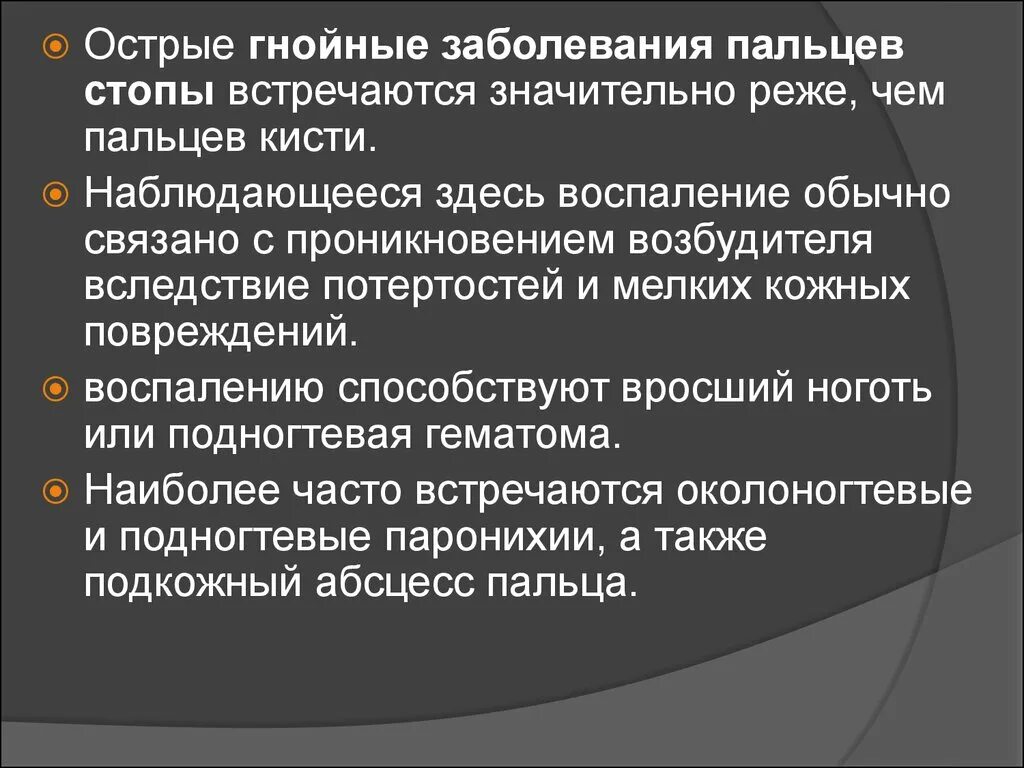 Острые гнойные заболевания пальцев стопы встречаются значительно реже, чем пальцев кисти.

Наблюдающееся здесь воспаление обычно связано с проникновением возбудителя вследствие потертостей и мелких кожных повреждений.

воспалению способствуют вросший ноготь или подногтевая гематома.

Наиболее часто встречаются околоногтевые и подногтевые паронихии, а также подкожный абсцесс пальца.